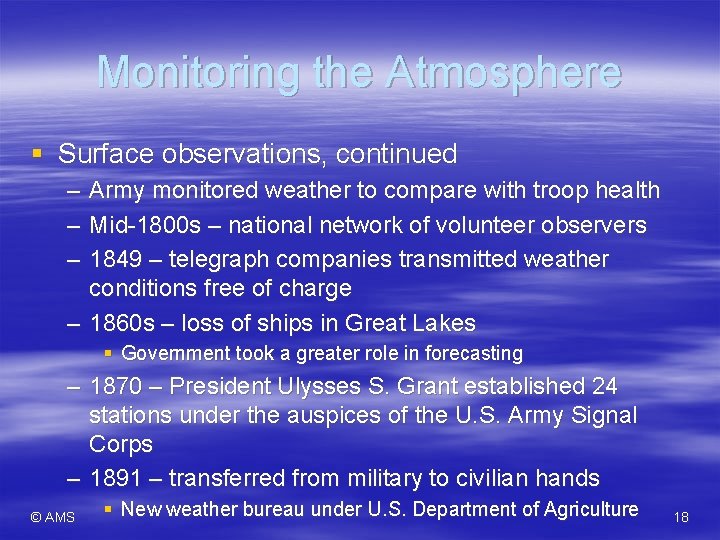 Monitoring the Atmosphere

▪ Surface observations, continued
– Army monitored weather to compare with troop health
– Mid-1800s – national network of volunteer observers
– 1849 – telegraph companies transmitted weather conditions free of charge
– 1860s – loss of ships in Great Lakes
▪ Government took a greater role in forecasting
– 1870 – President Ulysses S. Grant established 24 stations under the auspices of the U.S. Army Signal Corps
– 1891 – transferred from military to civilian hands
▪ New weather bureau under U.S. Department of Agriculture

© AMS

18